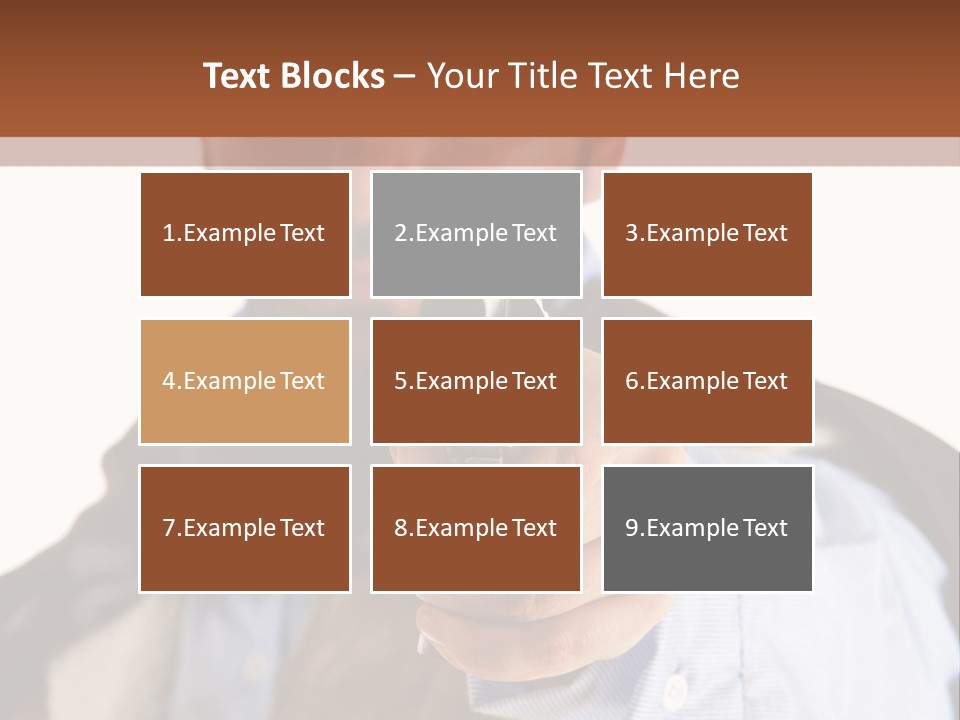 Text Blocks – Your Title Text Here

1.Example Text

2.Example Text

3.Example Text

4.Example Text

5.Example Text

6.Example Text

7.Example Text

8.Example Text

9.Example Text